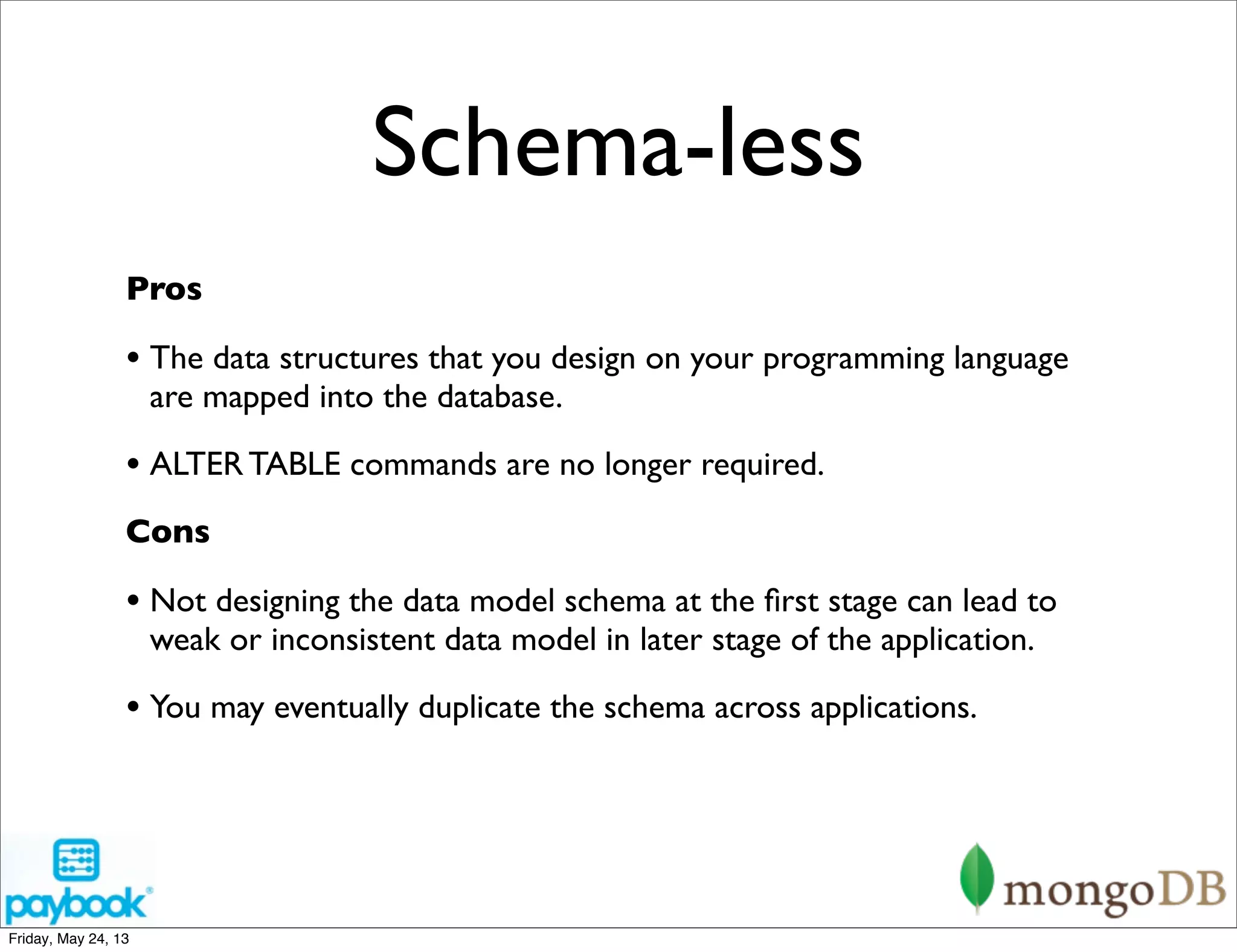 Schema-less

Pros

• The data structures that you design on your programming language are mapped into the database.

• ALTER TABLE commands are no longer required.

Cons

• Not designing the data model schema at the first stage can lead to weak or inconsistent data model in later stage of the application.

• You may eventually duplicate the schema across applications.

paybook

mongoDB

Friday, May 24, 13